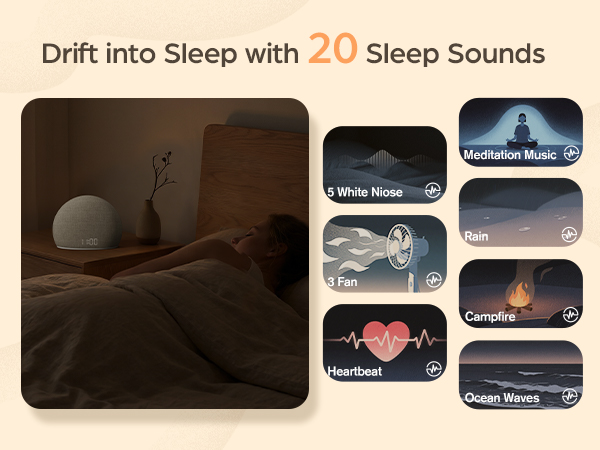 Drift into Sleep with 20 Sleep Sounds

1:00

5 White Niose

3 Fan

Heartbeat

Meditation Music

Rain

Campfire

Ocean Waves